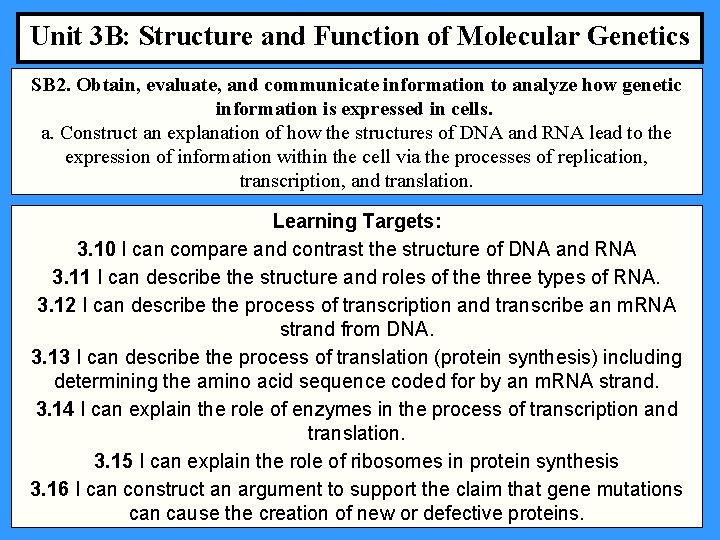 Unit 3B: Structure and Function of Molecular Genetics

SB2. Obtain, evaluate, and communicate information to analyze how genetic information is expressed in cells.
a. Construct an explanation of how the structures of DNA and RNA lead to the expression of information within the cell via the processes of replication, transcription, and translation.

Learning Targets:
3.10 I can compare and contrast the structure of DNA and RNA
3.11 I can describe the structure and roles of the three types of RNA.
3.12 I can describe the process of transcription and transcribe an mRNA strand from DNA.
3.13 I can describe the process of translation (protein synthesis) including determining the amino acid sequence coded for by an mRNA strand.
3.14 I can explain the role of enzymes in the process of transcription and translation.
3.15 I can explain the role of ribosomes in protein synthesis
3.16 I can construct an argument to support the claim that gene mutations can cause the creation of new or defective proteins.